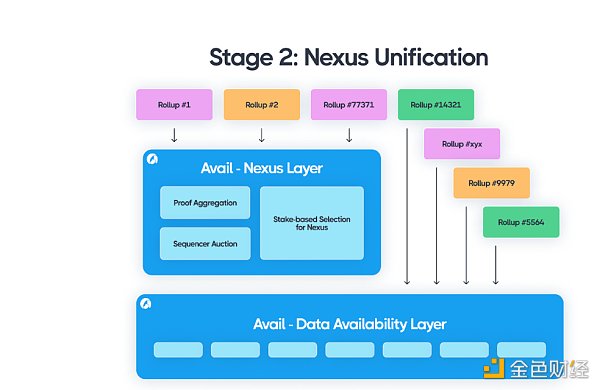 Stage 2: Nexus Unification

Rollup #1

Rollup #2

Rollup #77371

Rollup #14321

Rollup #xyx

Rollup #9979

Rollup #5564

Avail - Nexus Layer

Proof Aggregation

Sequencer Auction

Stake-based Selection for Nexus

Avail - Data Availability Layer

金色财经